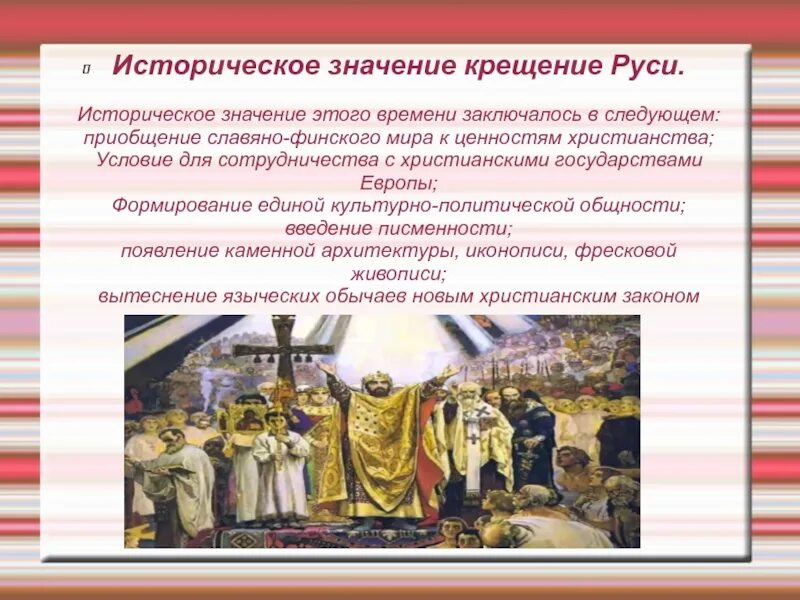 Историческое значение крещение Руси.

Историческое значение этого времени заключалось в следующем: приобщение славяно-финского мира к ценностям христианства; Условие для сотрудничества с христианскими государствами Европы; Формирование единой культурно-политической общности; введение писменности; появление каменной архитектуры, иконописи, фресковой живописи; вытеснение языческих обычаев новым христианским законом